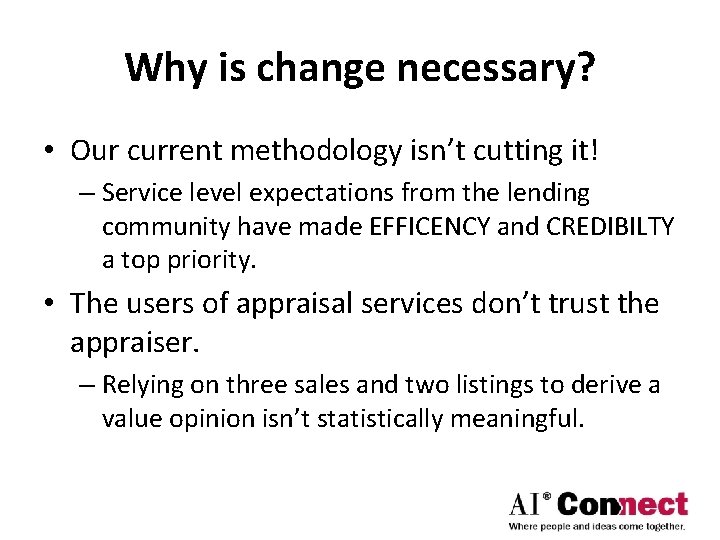 Why is change necessary?

• Our current methodology isn't cutting it!

– Service level expectations from the lending community have made EFFICENCY and CREDIBILTY a top priority.

• The users of appraisal services don't trust the appraiser.

– Relying on three sales and two listings to derive a value opinion isn't statistically meaningful.

AI® Connect
Where people and ideas come together.